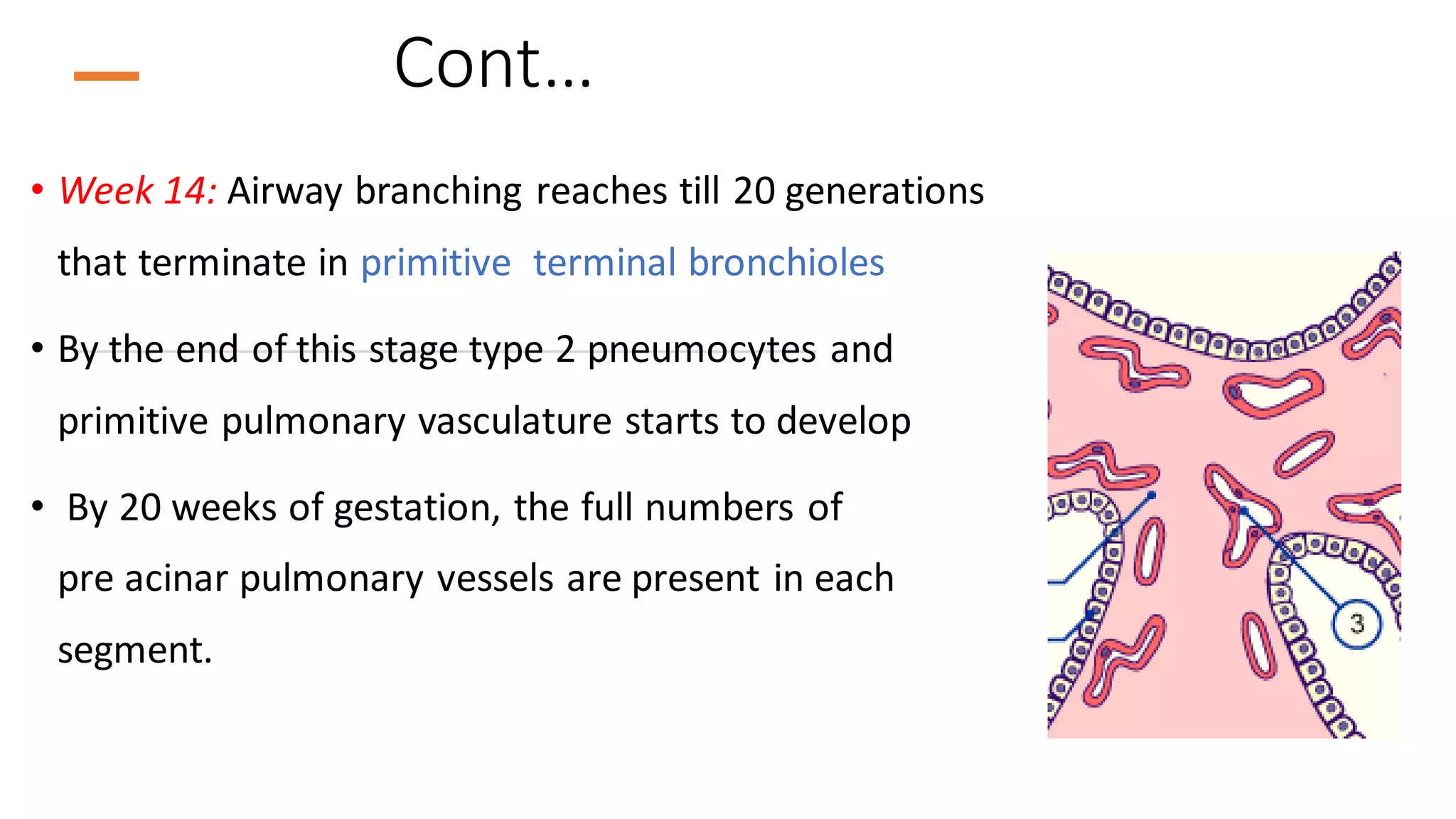 Cont...

• Week 14: Airway branching reaches till 20 generations that terminate in primitive terminal bronchioles

• By the end of this stage type 2 pneumocytes and primitive pulmonary vasculature starts to develop

• By 20 weeks of gestation, the full numbers of pre acinar pulmonary vessels are present in each segment.

3